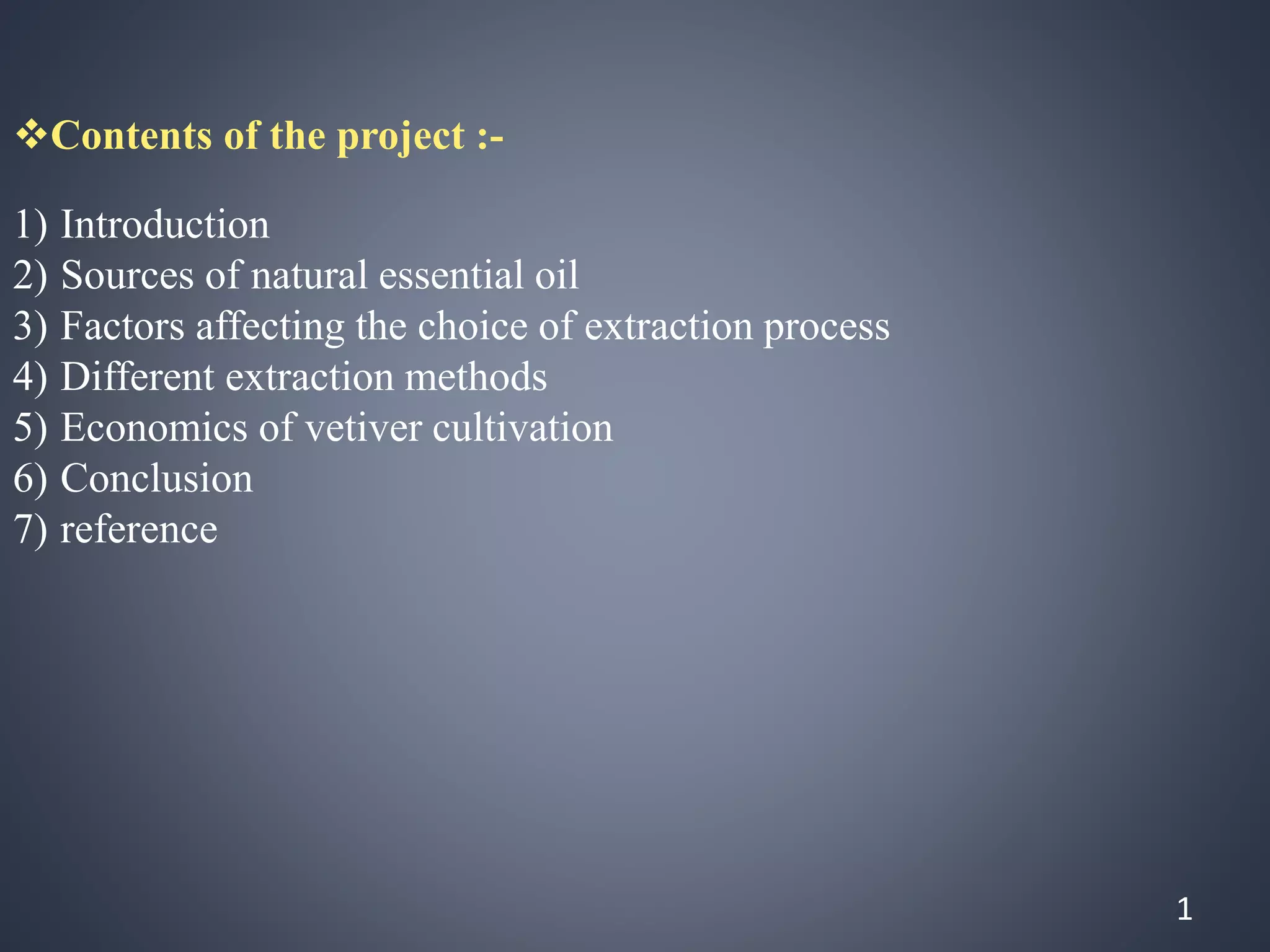 ❖Contents of the project :-

1) Introduction
2) Sources of natural essential oil
3) Factors affecting the choice of extraction process
4) Different extraction methods
5) Economics of vetiver cultivation
6) Conclusion
7) reference

1